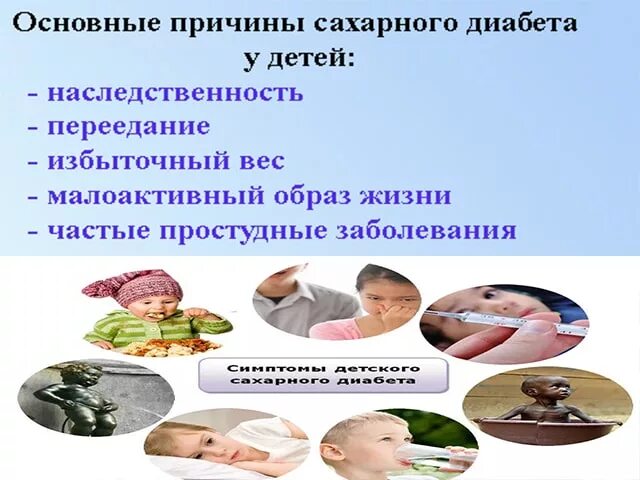 Основные причины сахарного диабета у детей:
- наследственность
- переедание
- избыточный вес
- малоактивный образ жизни
- частые простудные заболевания

Симптомы детского сахарного диабета